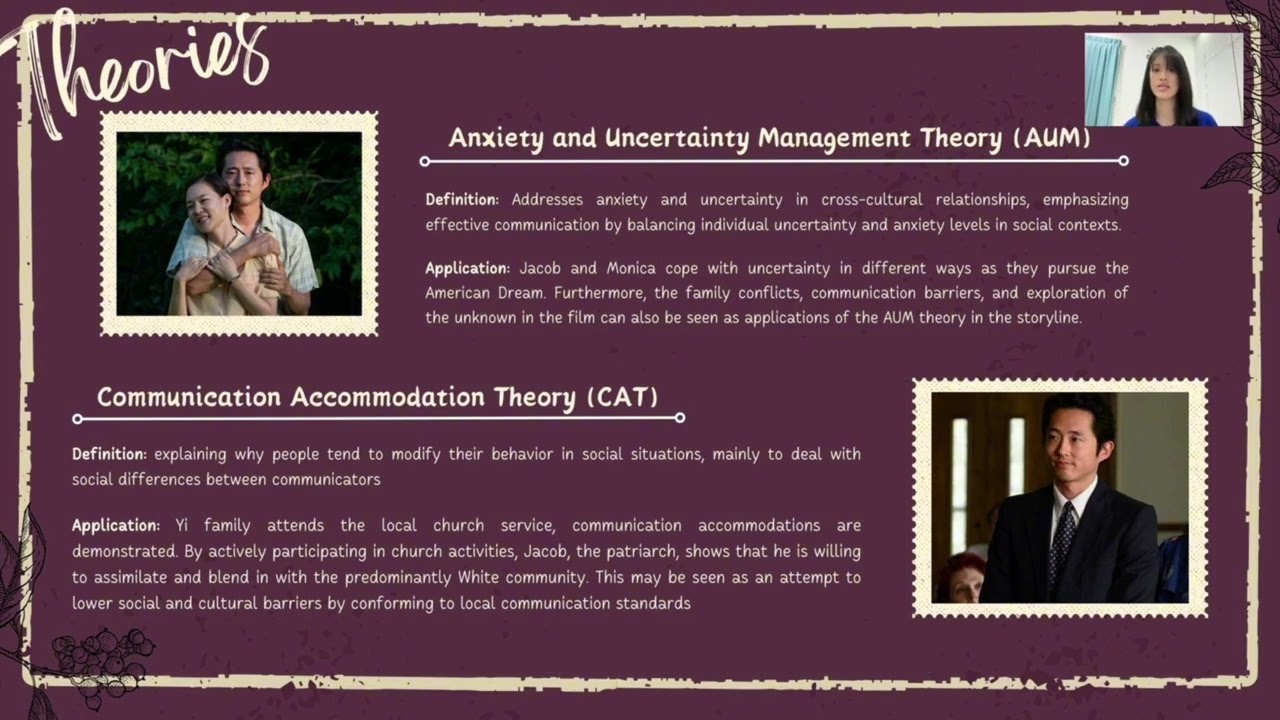 Theories

Anxiety and Uncertainty Management Theory (AUM)

Definition: Addresses anxiety and uncertainty in cross-cultural relationships, emphasizing effective communication by balancing individual uncertainty and anxiety levels in social contexts.

Application: Jacob and Monica cope with uncertainty in different ways as they pursue the American Dream. Furthermore, the family conflicts, communication barriers, and exploration of the unknown in the film can also be seen as applications of the AUM theory in the storyline.

Communication Accommodation Theory (CAT)

Definition: explaining why people tend to modify their behavior in social situations, mainly to deal with social differences between communicators

Application: Yi family attends the local church service, communication accommodations are demonstrated. By actively participating in church activities, Jacob, the patriarch, shows that he is willing to assimilate and blend in with the predominantly White community. This may be seen as an attempt to lower social and cultural barriers by conforming to local communication standards